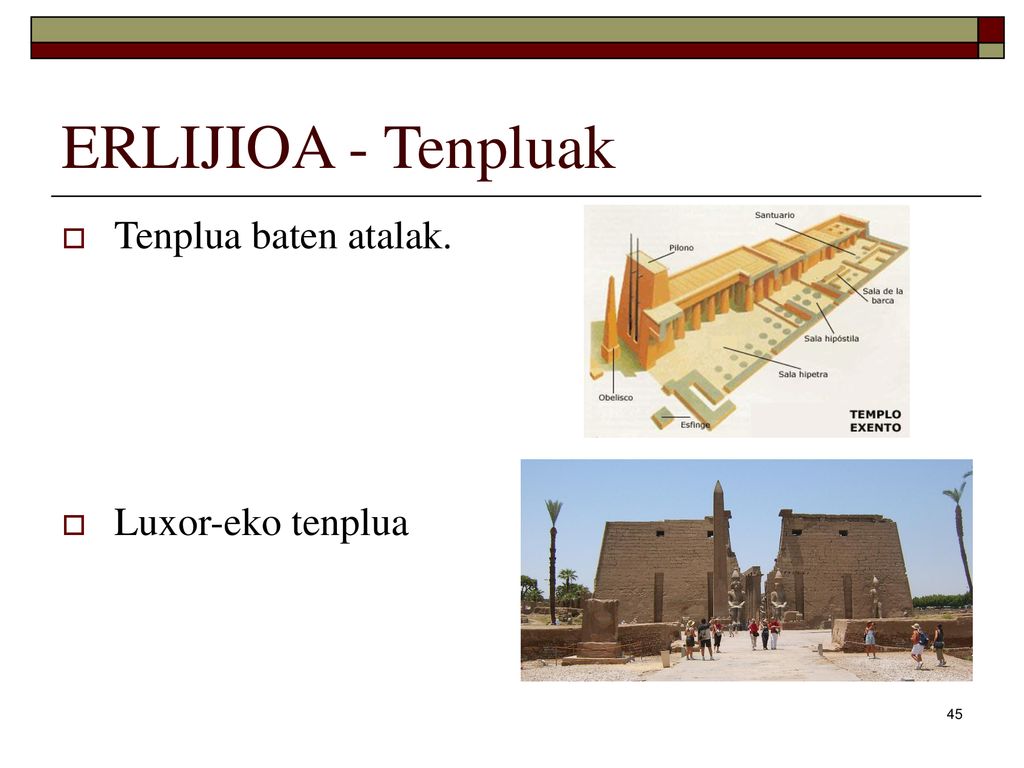 ERLIJIOA - Tenpluak

Tenplua baten atalak.

Santuario
Pilono
Sala de la barca
Sala hipóstila
Sala hipetra
Obelisco
Esfinge
TEMPLO EXENTO

Luxor-eko tenplua

45